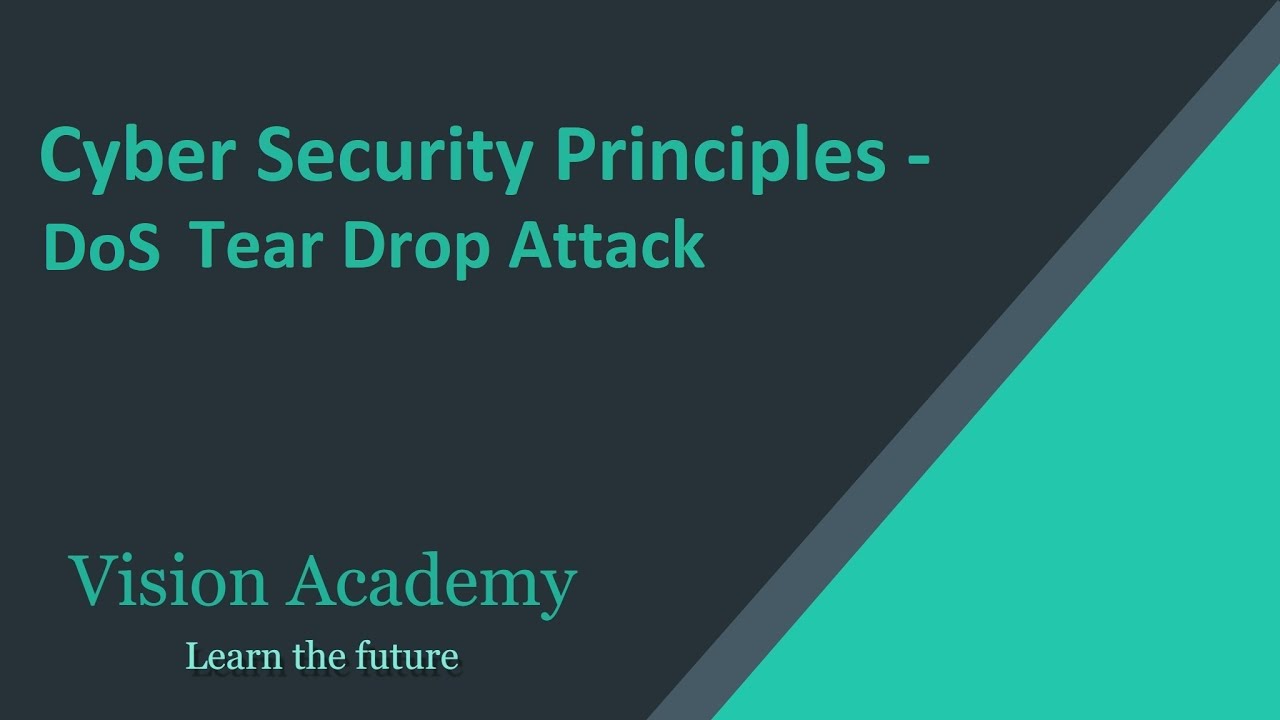 Cyber Security Principles -
DoS Tear Drop Attack

Vision Academy
Learn the future